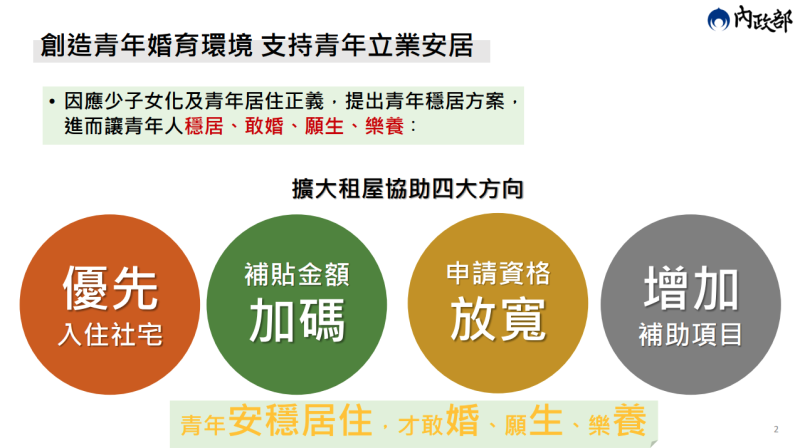 內政部

創造青年婚育環境 支持青年立業安居

• 因應少子女化及青年居住正義，提出青年穩居方案，進而讓青年人穩居、敢婚、願生、樂養：

擴大租屋協助四大方向

優先
入住社宅

補貼金額
加碼

申請資格
放寬

增加
補助項目

青年安穩居住，才敢婚、願生、樂養

2